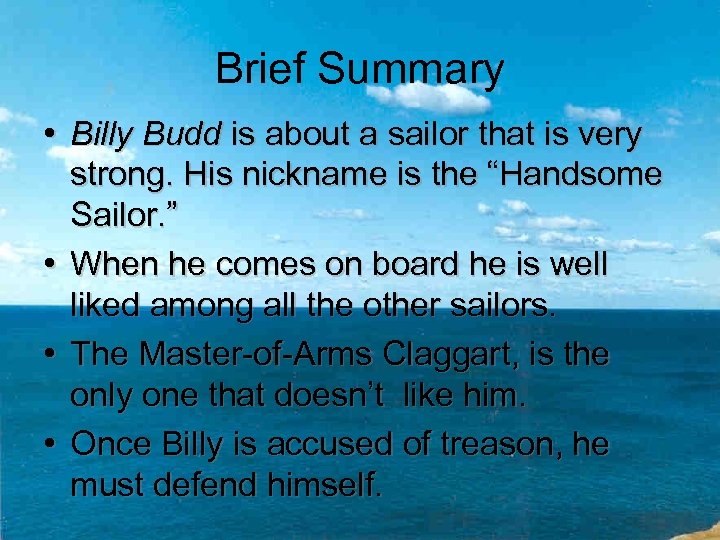 Brief Summary

• Billy Budd is about a sailor that is very strong. His nickname is the “Handsome Sailor.”

• When he comes on board he is well liked among all the other sailors.

• The Master-of-Arms Claggart, is the only one that doesn’t like him.

• Once Billy is accused of treason, he must defend himself.